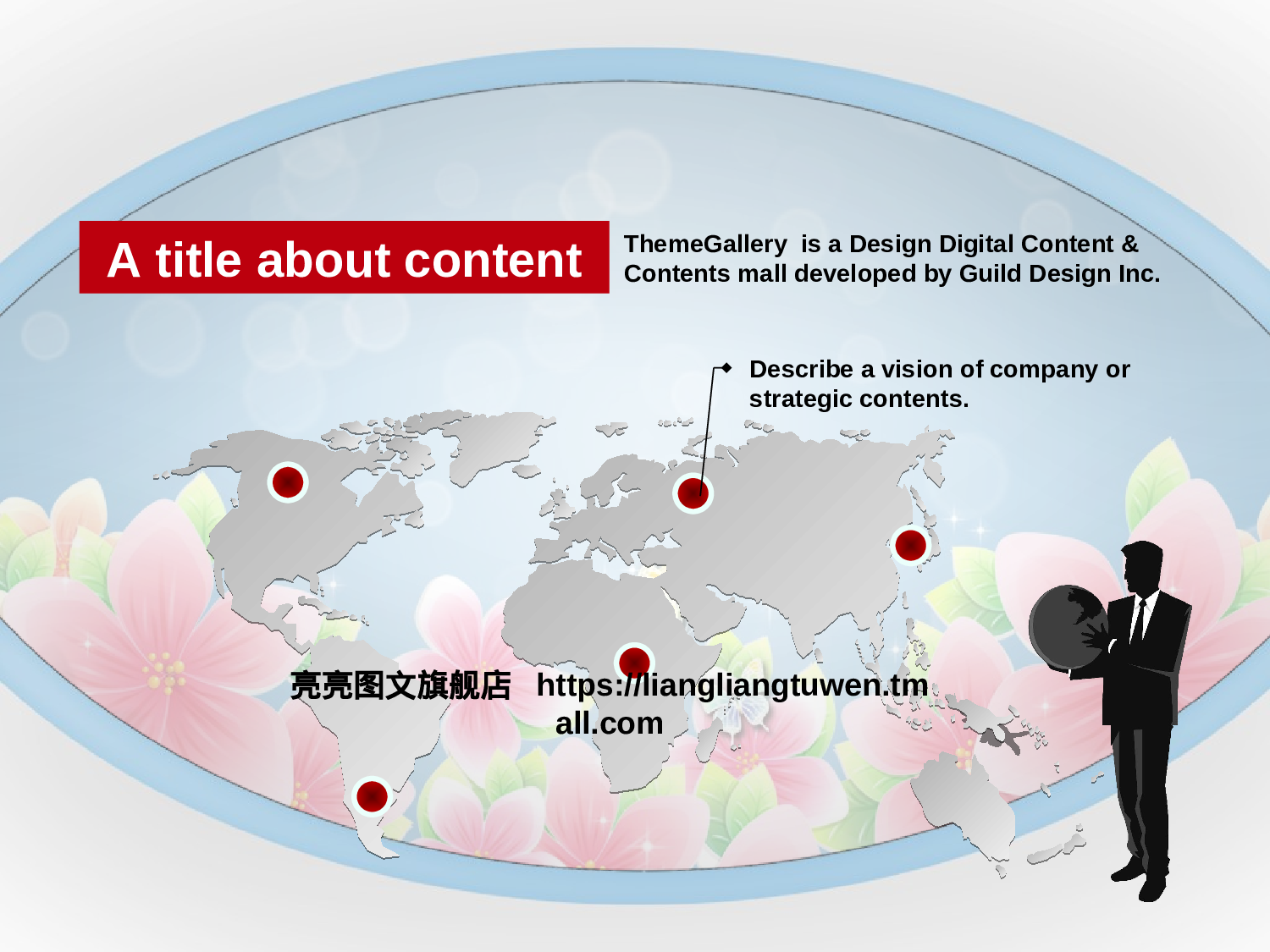 A title about content

ThemeGallery is a Design Digital Content & Contents mall developed by Guild Design Inc.

Describe a vision of company or strategic contents.

亮亮图文旗舰店 https://liangliangtuwen.tmall.com